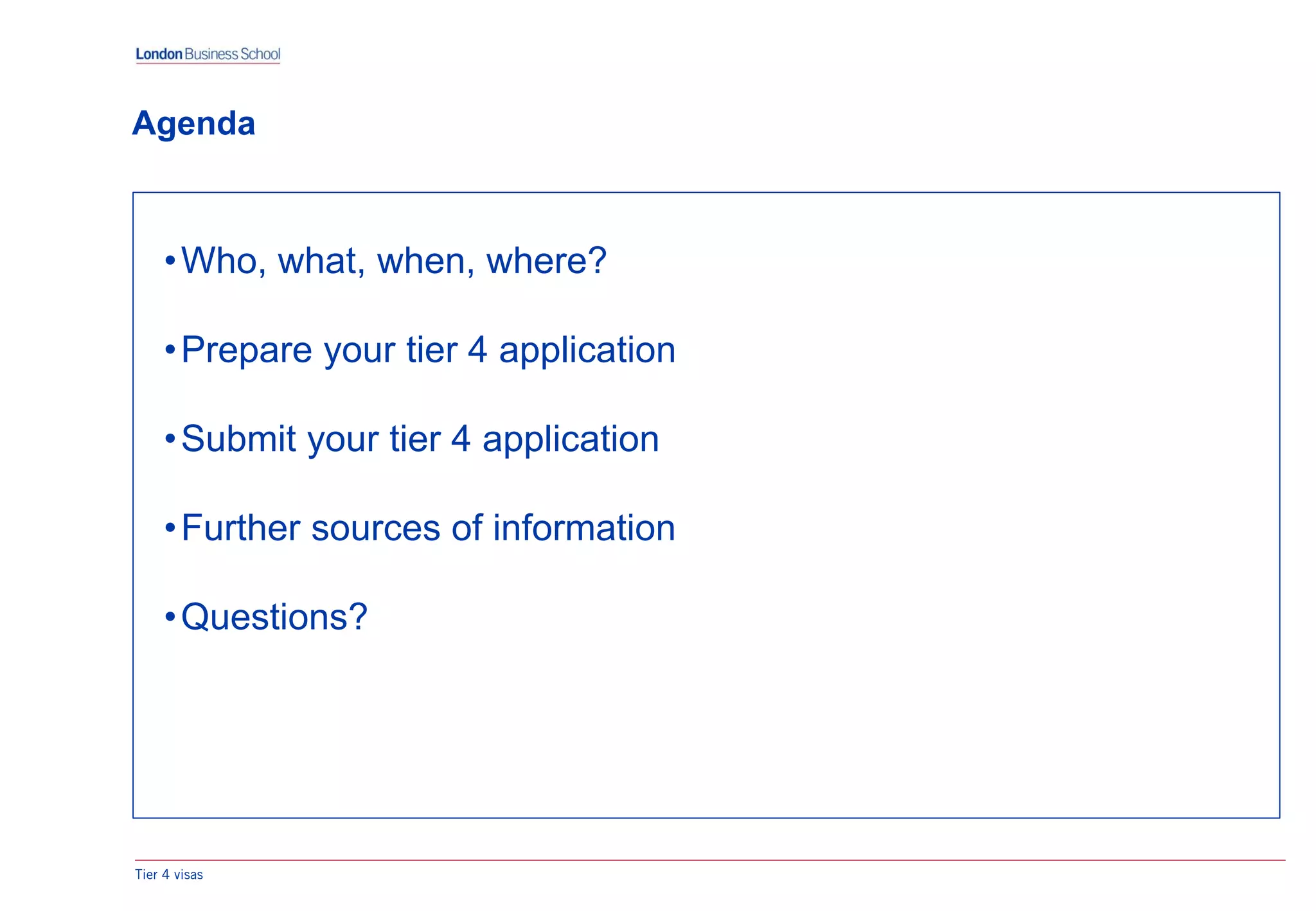 London Business School

Agenda

• Who, what, when, where?

• Prepare your tier 4 application

• Submit your tier 4 application

• Further sources of information

• Questions?

Tier 4 visas